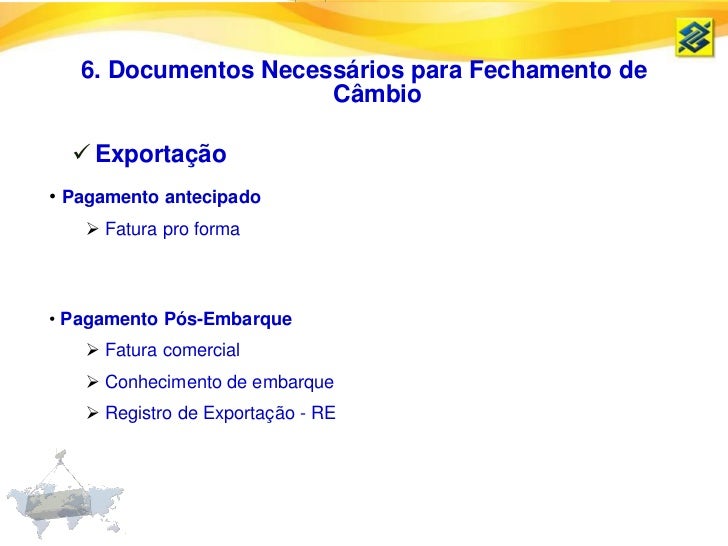 6. Documentos Necessários para Fechamento de Câmbio

✓ Exportação

• Pagamento antecipado

➢ Fatura pro forma

• Pagamento Pós-Embarque

➢ Fatura comercial

➢ Conhecimento de embarque

➢ Registro de Exportação - RE